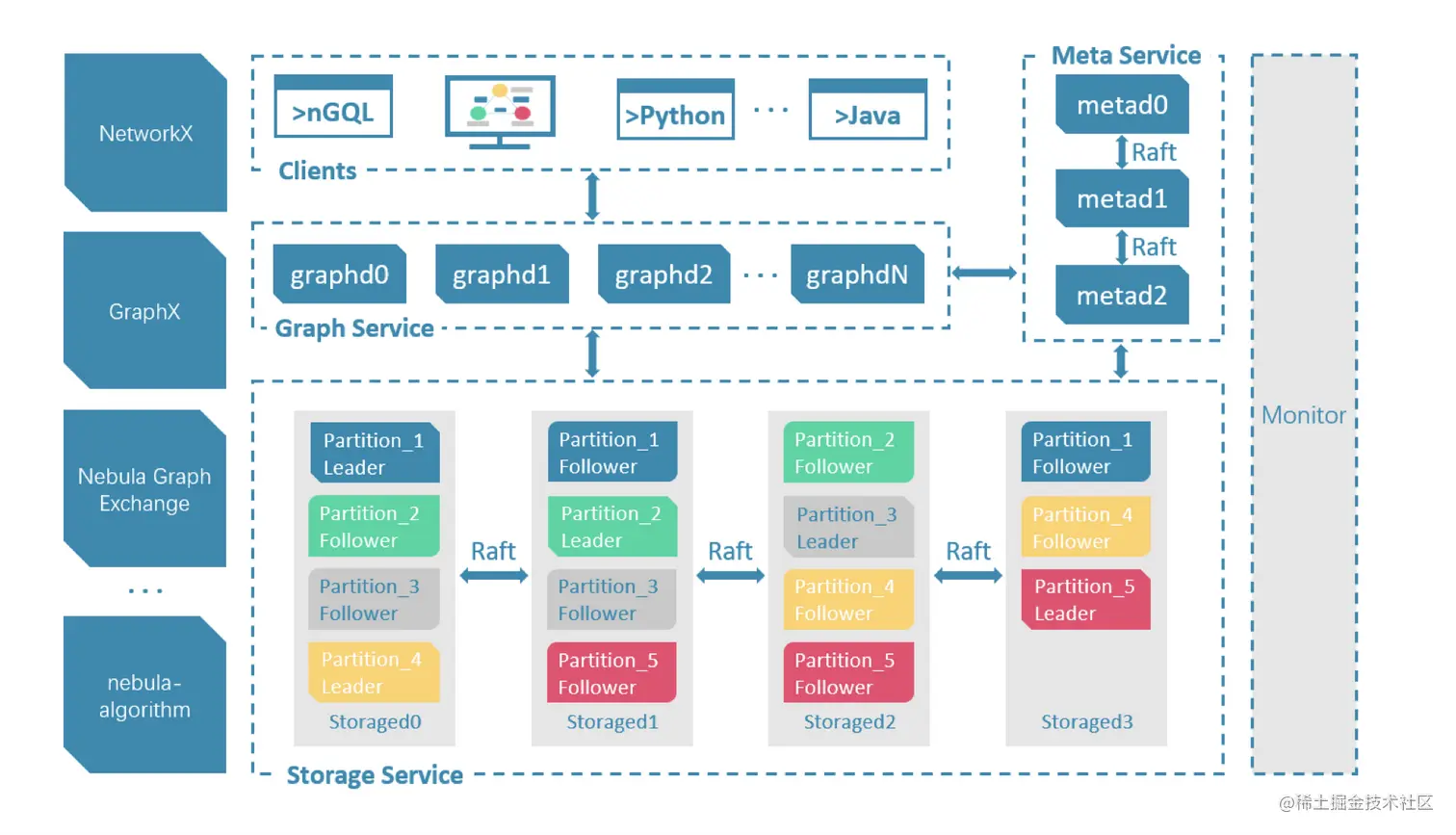 NetworkX

GraphX

Nebula Graph Exchange

...

nebula-algorithm

>nGQL

>Python

...

>Java

Clients

graphd0

graphd1

graphd2

...

graphdN

Graph Service

Meta Service

metad0

Raft

metad1

Raft

metad2

Partition_1 Leader

Partition_2 Follower

Partition_3 Follower

Partition_4 Leader

Storaged0

Raft

Partition_1 Follower

Partition_2 Leader

Partition_3 Follower

Partition_5 Follower

Storaged1

Raft

Partition_2 Follower

Partition_3 Leader

Partition_4 Follower

Partition_5 Follower

Storaged2

Raft

Partition_1 Follower

Partition_4 Follower

Partition_5 Leader

Storaged3

Storage Service

Monitor

@稀土掘金技术社区